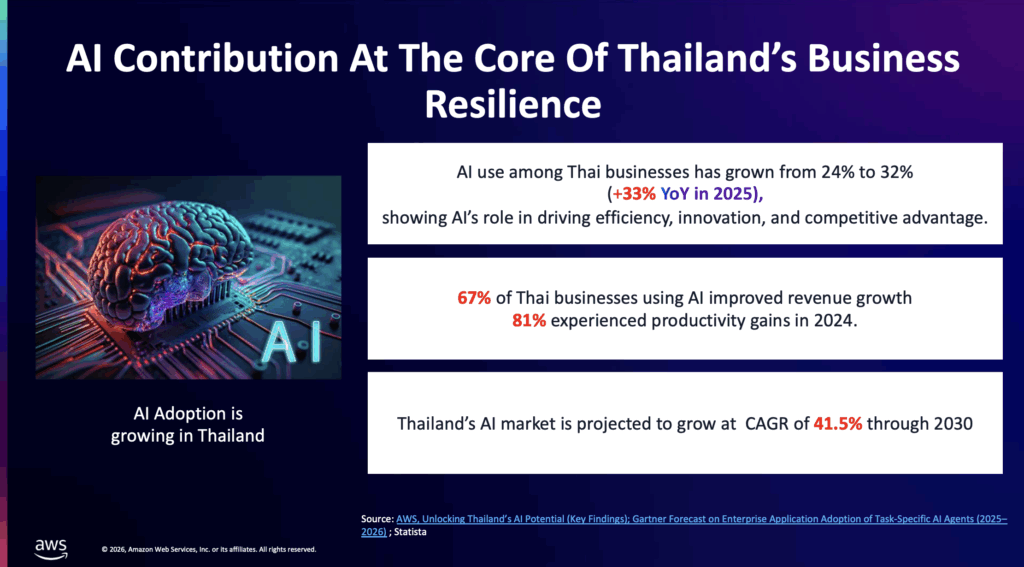 AI Contribution At The Core Of Thailand's Business Resilience

AI

AI Adoption is growing in Thailand

AI use among Thai businesses has grown from 24% to 32% (+33% YoY in 2025), showing AI's role in driving efficiency, innovation, and competitive advantage.

67% of Thai businesses using AI improved revenue growth
81% experienced productivity gains in 2024.

Thailand's AI market is projected to grow at CAGR of 41.5% through 2030

Source: AWS, Unlocking Thailand's AI Potential (Key Findings); Gartner Forecast on Enterprise Application Adoption of Task-Specific AI Agents (2025–2026) ; Statista

aws

© 2026, Amazon Web Services, Inc. or its affiliates. All rights reserved.